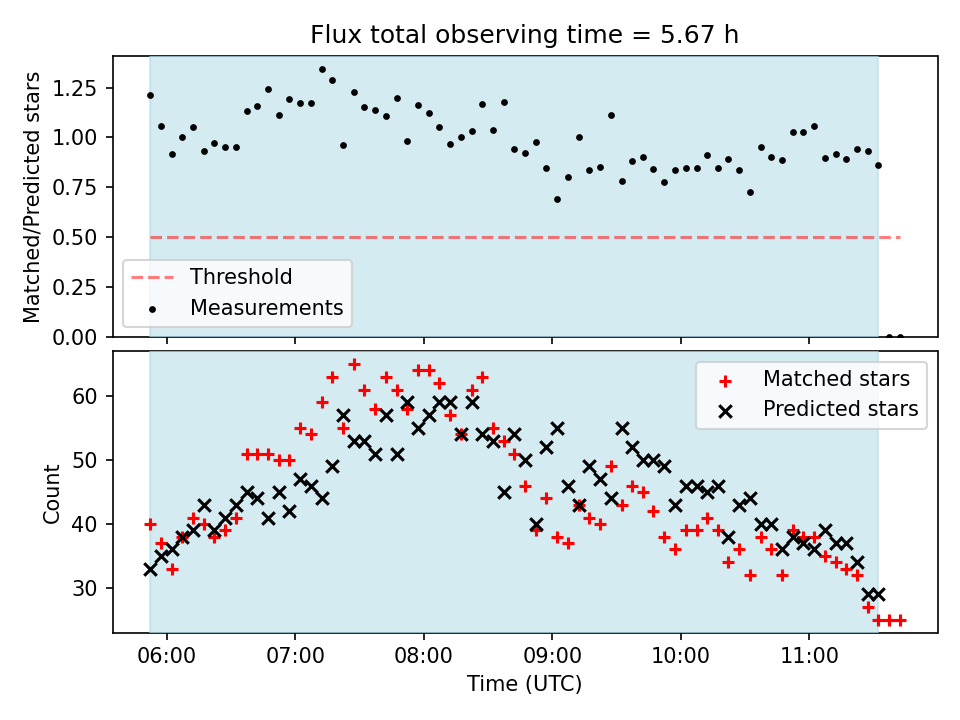 Flux total observing time = 5.67 h

Matched/Predicted stars

1.25
1.00
0.75
0.50
0.25
0.00

Threshold
Measurements

Count

60
50
40
30

Matched stars
Predicted stars

06:00
07:00
08:00
09:00
10:00
11:00

Time (UTC)